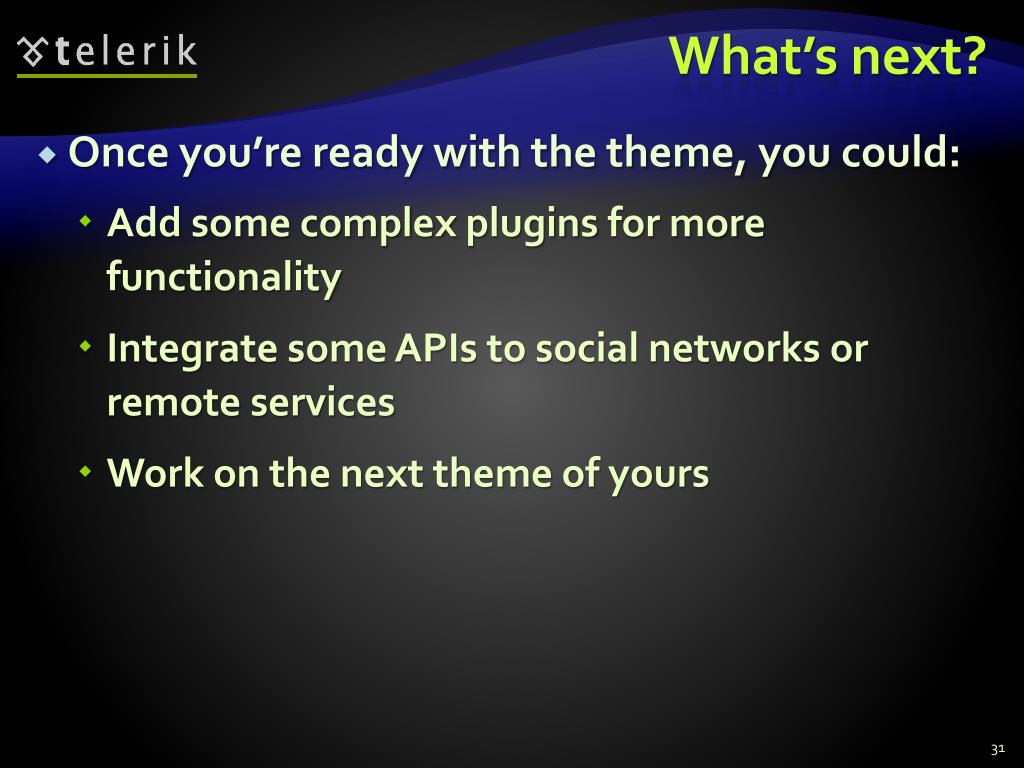 telerik

What's next?

Once you're ready with the theme, you could:

Add some complex plugins for more functionality

Integrate some APIs to social networks or remote services

Work on the next theme of yours

31